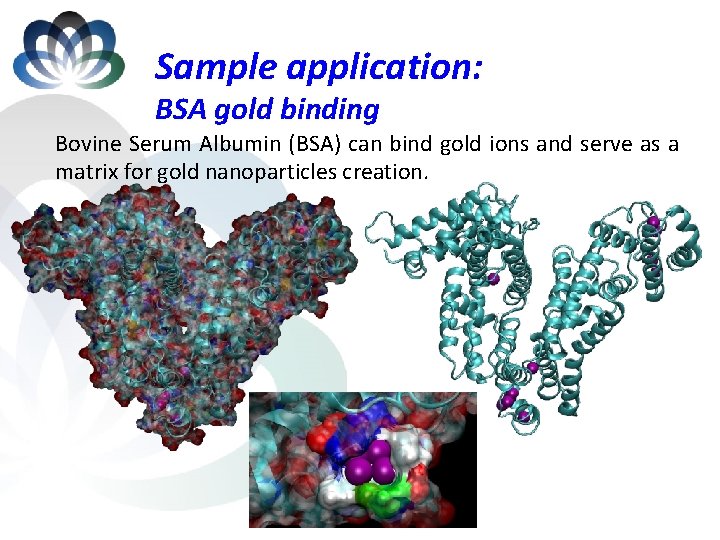 Sample application:
BSA gold binding

Bovine Serum Albumin (BSA) can bind gold ions and serve as a matrix for gold nanoparticles creation.